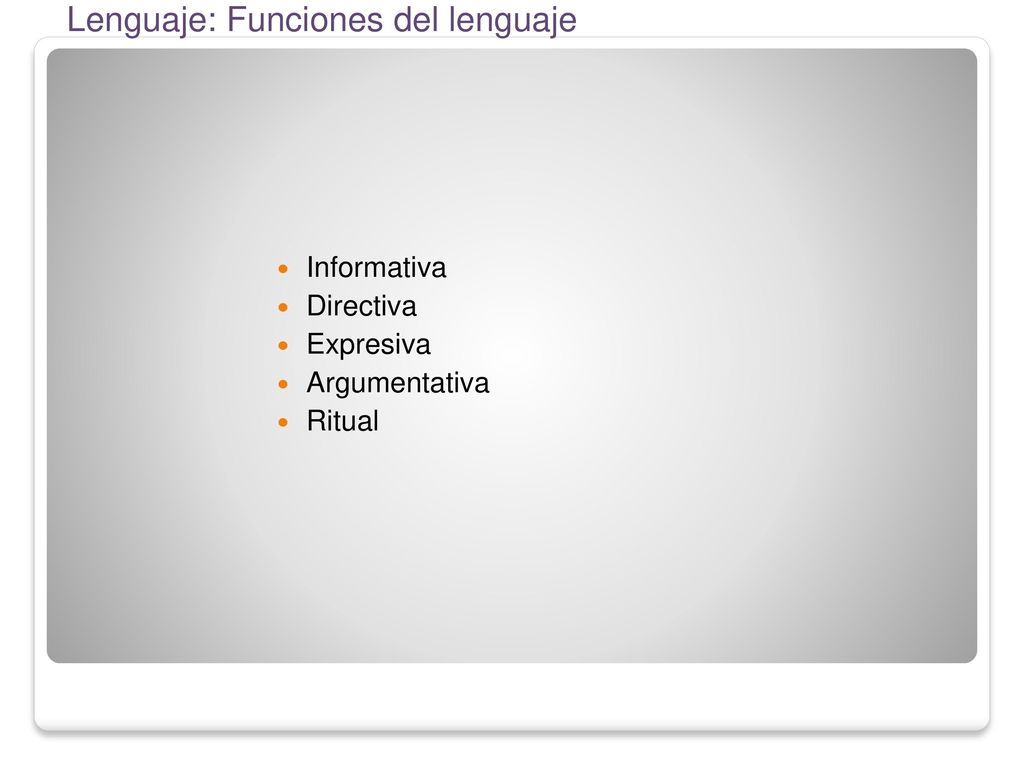 Lenguaje: Funciones del lenguaje

- Informativa
- Directiva
- Expresiva
- Argumentativa
- Ritual